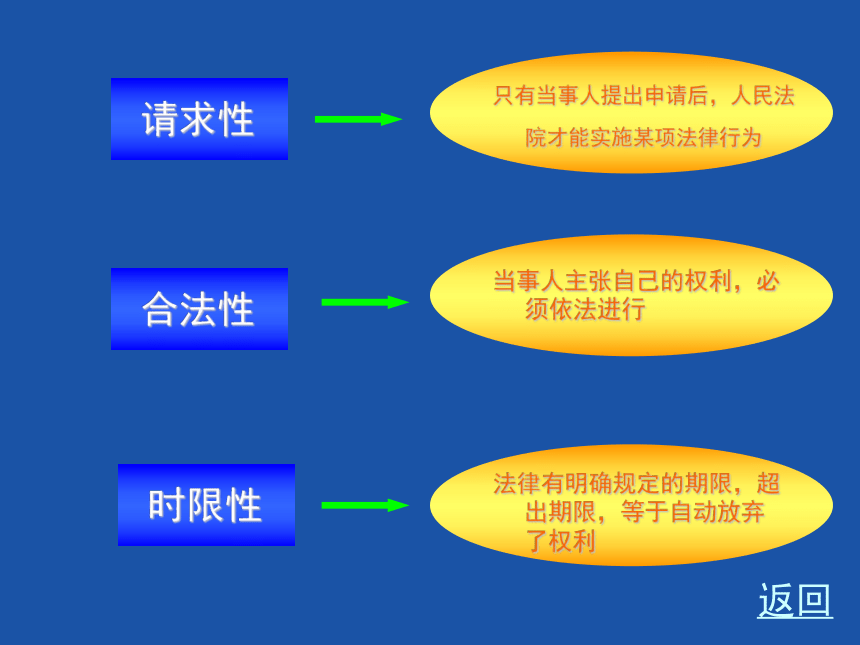 请求性

只有当事人提出申请后，人民法院才能实施某项法律行为

合法性

当事人主张自己的权利，必须依法进行

时限性

法律有明确规定的期限，超出期限，等于自动放弃了权利

返回